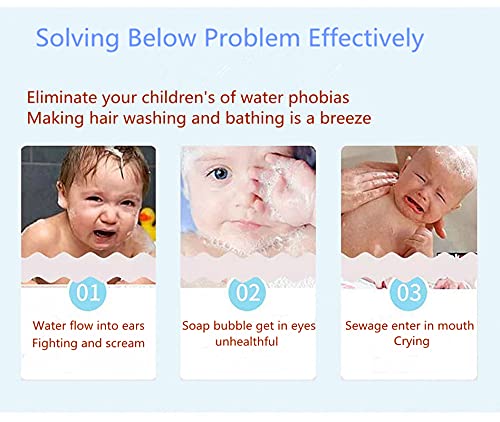 Solving Below Problem Effectively

Eliminate your children's of water phobias
Making hair washing and bathing is a breeze

01
Water flow into ears
Fighting and scream

02
Soap bubble get in eyes
unhealthful

03
Sewage enter in mouth
Crying